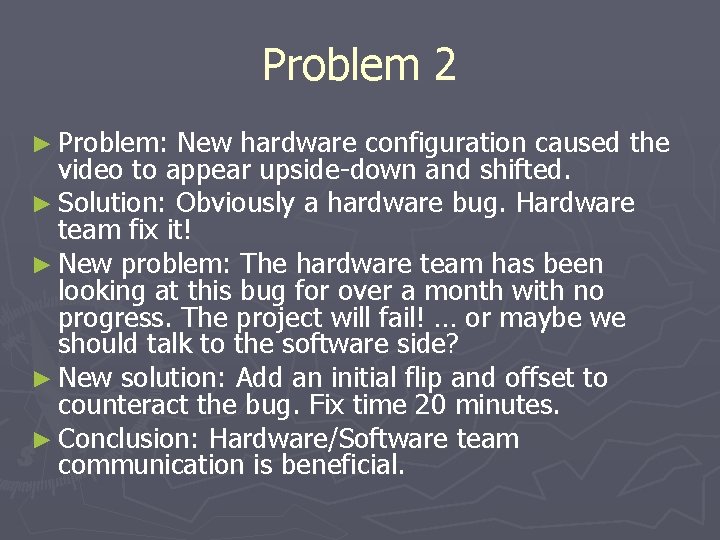 Problem 2

► Problem: New hardware configuration caused the video to appear upside-down and shifted.

► Solution: Obviously a hardware bug. Hardware team fix it!

► New problem: The hardware team has been looking at this bug for over a month with no progress. The project will fail! … or maybe we should talk to the software side?

► New solution: Add an initial flip and offset to counteract the bug. Fix time 20 minutes.

► Conclusion: Hardware/Software team communication is beneficial.